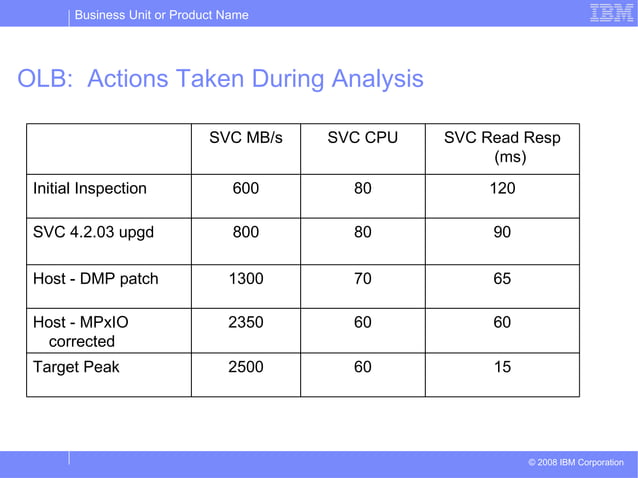 Business Unit or Product Name

IBM

OLB: Actions Taken During Analysis

| | SVC MB/s | SVC CPU | SVC Read Resp (ms) |
|---|---|---|---|
| Initial Inspection | 600 | 80 | 120 |
| SVC 4.2.03 upgd | 800 | 80 | 90 |
| Host - DMP patch | 1300 | 70 | 65 |
| Host - MPxIO corrected | 2350 | 60 | 60 |
| Target Peak | 2500 | 60 | 15 |

© 2008 IBM Corporation